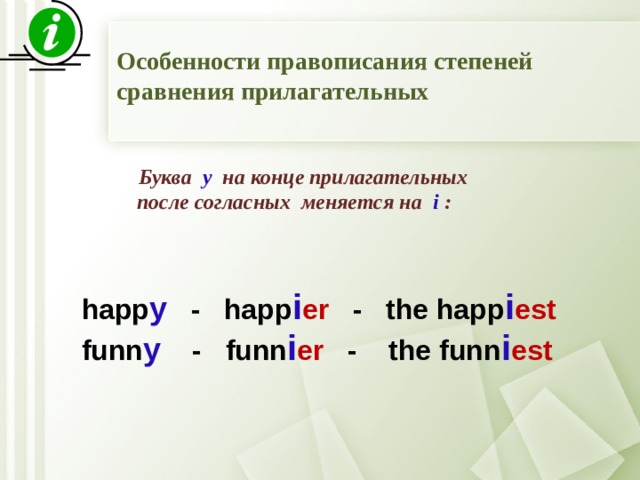 i

Особенности правописания степеней сравнения прилагательных

Буква y на конце прилагательных после согласных меняется на i :

happy - happier - the happiest
funny - funnier - the funniest